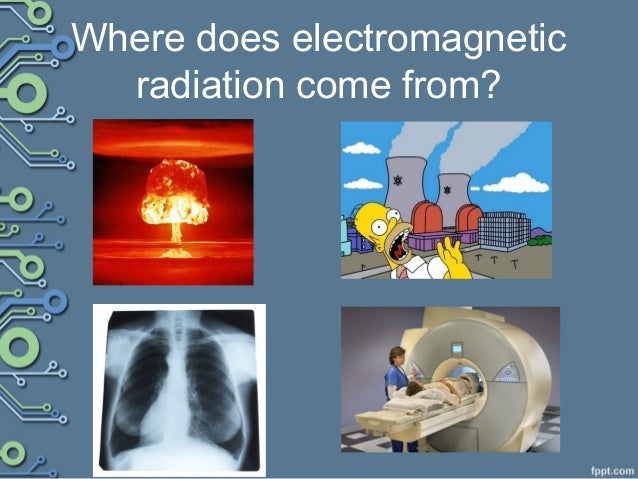 Where does electromagnetic radiation come from?

fppt.com